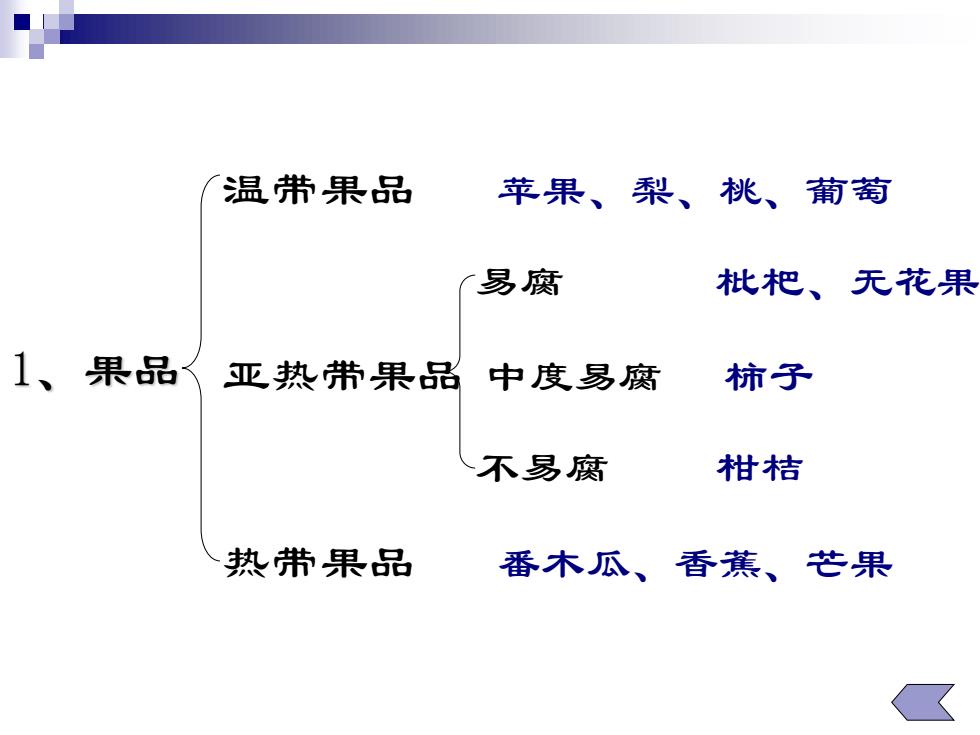 1、果品

温带果品　苹果、梨、桃、葡萄

亚热带果品

易腐　枇杷、无花果

中度易腐　柿子

不易腐　柑桔

热带果品　番木瓜、香蕉、芒果